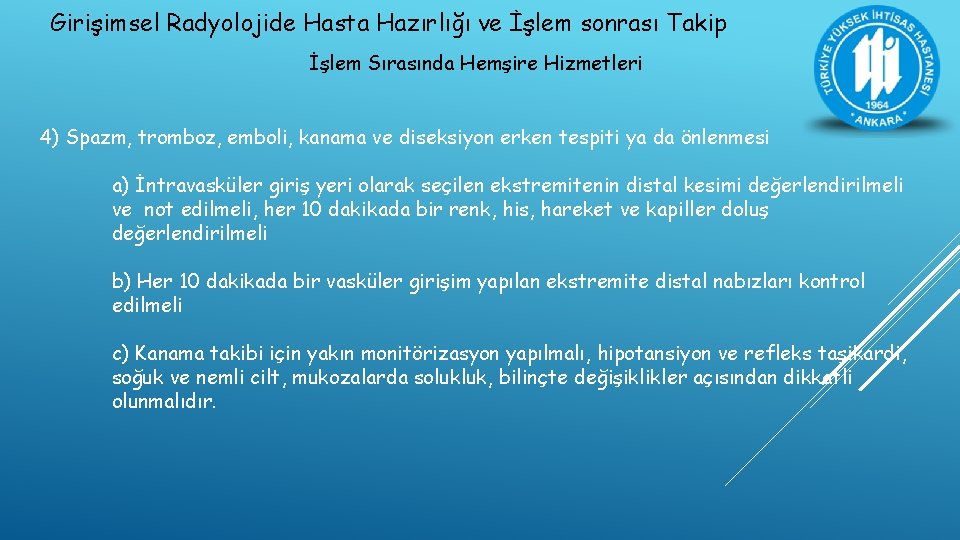 Girişimsel Radyolojide Hasta Hazırlığı ve İşlem sonrası Takip

İşlem Sırasında Hemşire Hizmetleri

TÜRKİYE YÜKSEK İHTİSAS HASTANESİ
1964
ANKARA

4) Spazm, tromboz, emboli, kanama ve diseksiyon erken tespiti ya da önlenmesi

a) İntravasküler giriş yeri olarak seçilen ekstremitenin distal kesimi değerlendirilmeli ve not edilmeli, her 10 dakikada bir renk, his, hareket ve kapiller doluş değerlendirilmeli

b) Her 10 dakikada bir vasküler girişim yapılan ekstremite distal nabızları kontrol edilmeli

c) Kanama takibi için yakın monitörizasyon yapılmalı, hipotansiyon ve refleks taşikardi, soğuk ve nemli cilt, mukozalarda solukluk, bilinçte değişiklikler açısından dikkatli olunmalıdır.